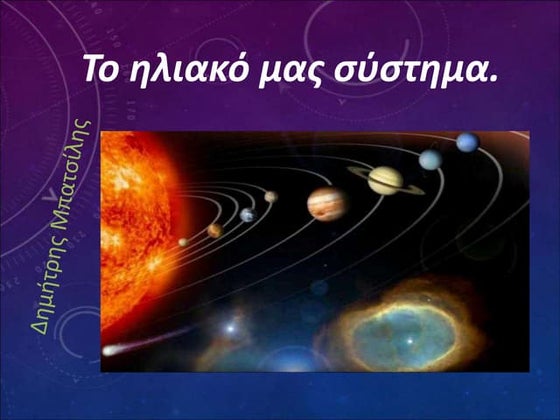 Το ηλιακό μας σύστημα.

Δημήτρης Μπατσίλης